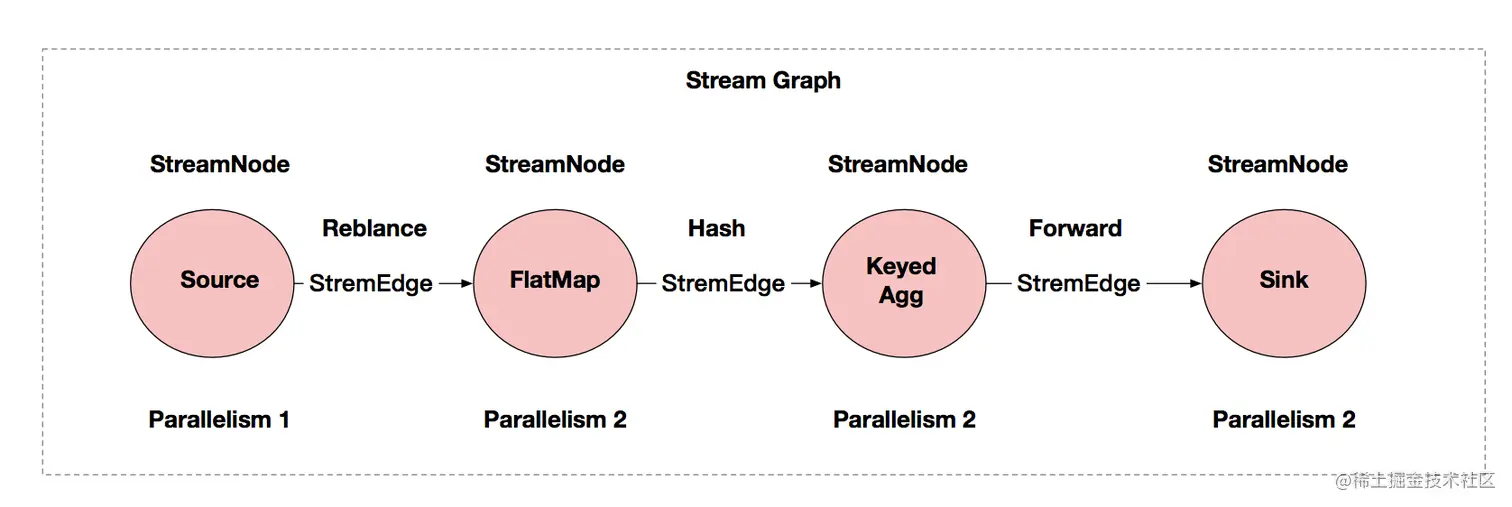 Stream Graph

StreamNode

StreamNode

StreamNode

StreamNode

Reblance

Hash

Forward

Source

StremEdge

FlatMap

StremEdge

Keyed Agg

StremEdge

Sink

Parallelism 1

Parallelism 2

Parallelism 2

Parallelism 2

@稀土掘金技术社区